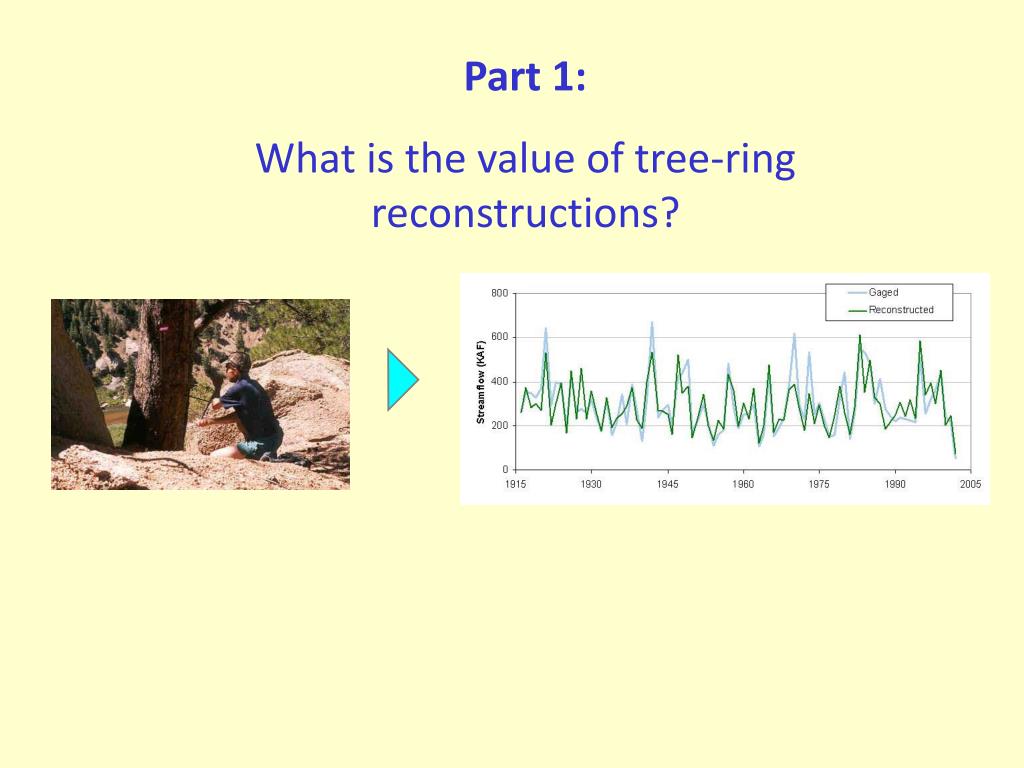 Part 1:

What is the value of tree-ring reconstructions?

Gaged
Reconstructed

Streamflow (KAF)

800
600
400
200
0

1915 1930 1945 1960 1975 1990 2005